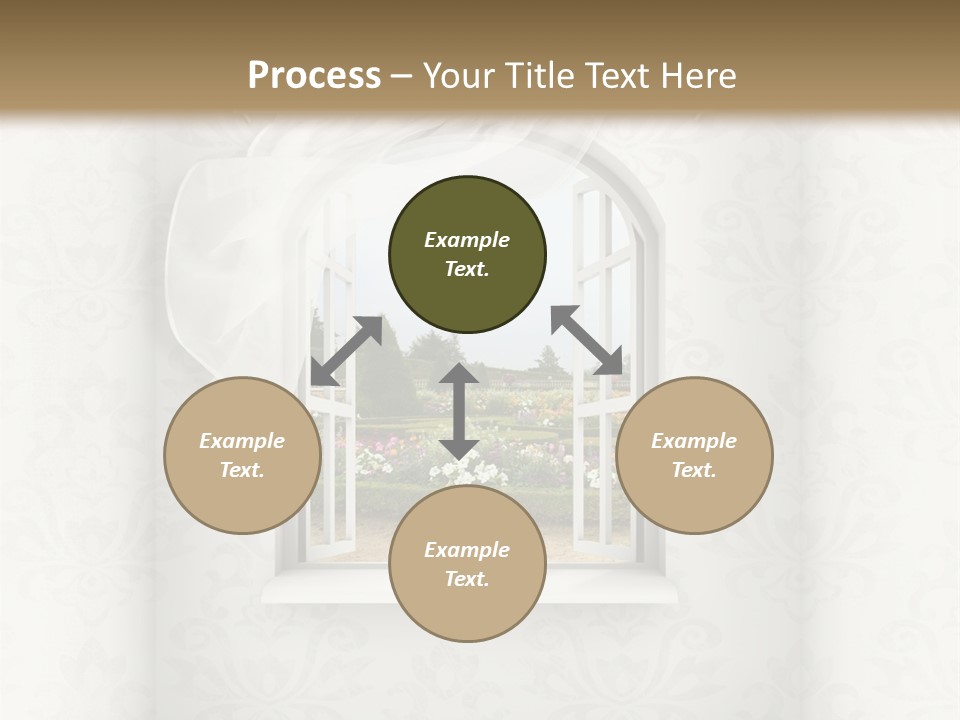 Process – Your Title Text Here

Example Text.

Example Text.

Example Text.

Example Text.